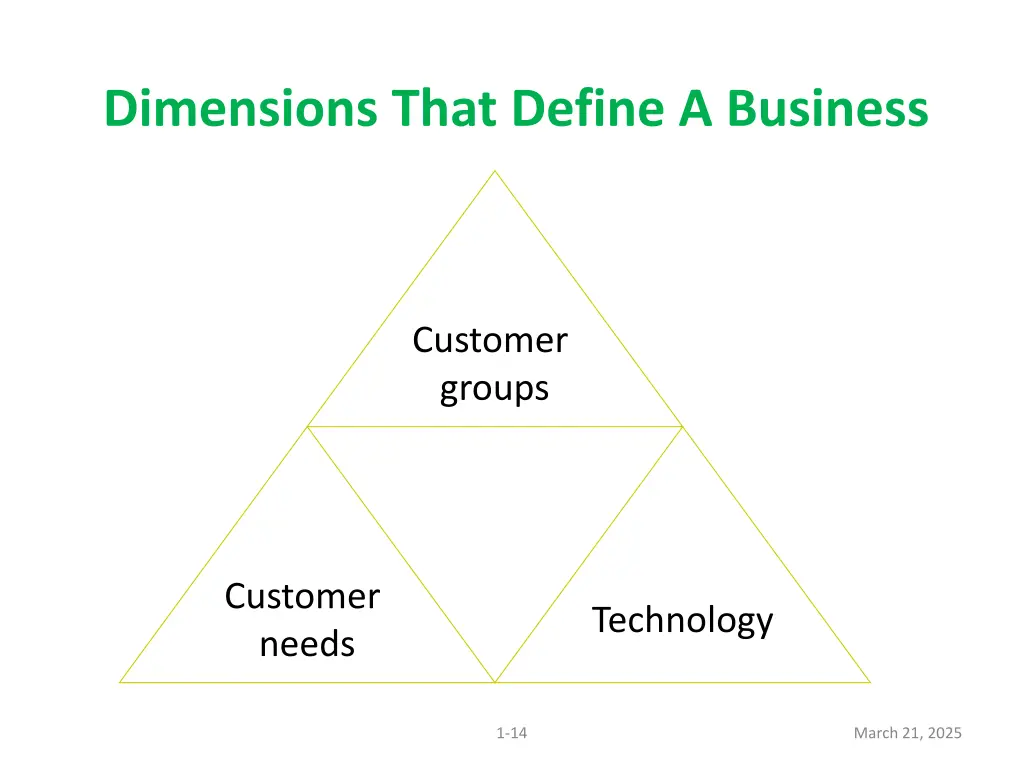 Dimensions That Define A Business

Customer groups

Customer needs

Technology

1-14

March 21, 2025